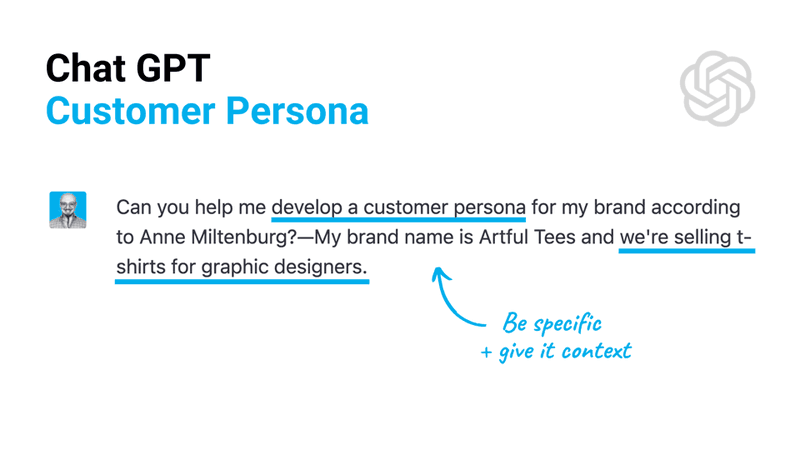 Chat GPT
Customer Persona

Can you help me develop a customer persona for my brand according to Anne Miltenburg?—My brand name is Artful Tees and we're selling t-shirts for graphic designers.

Be specific
+ give it context